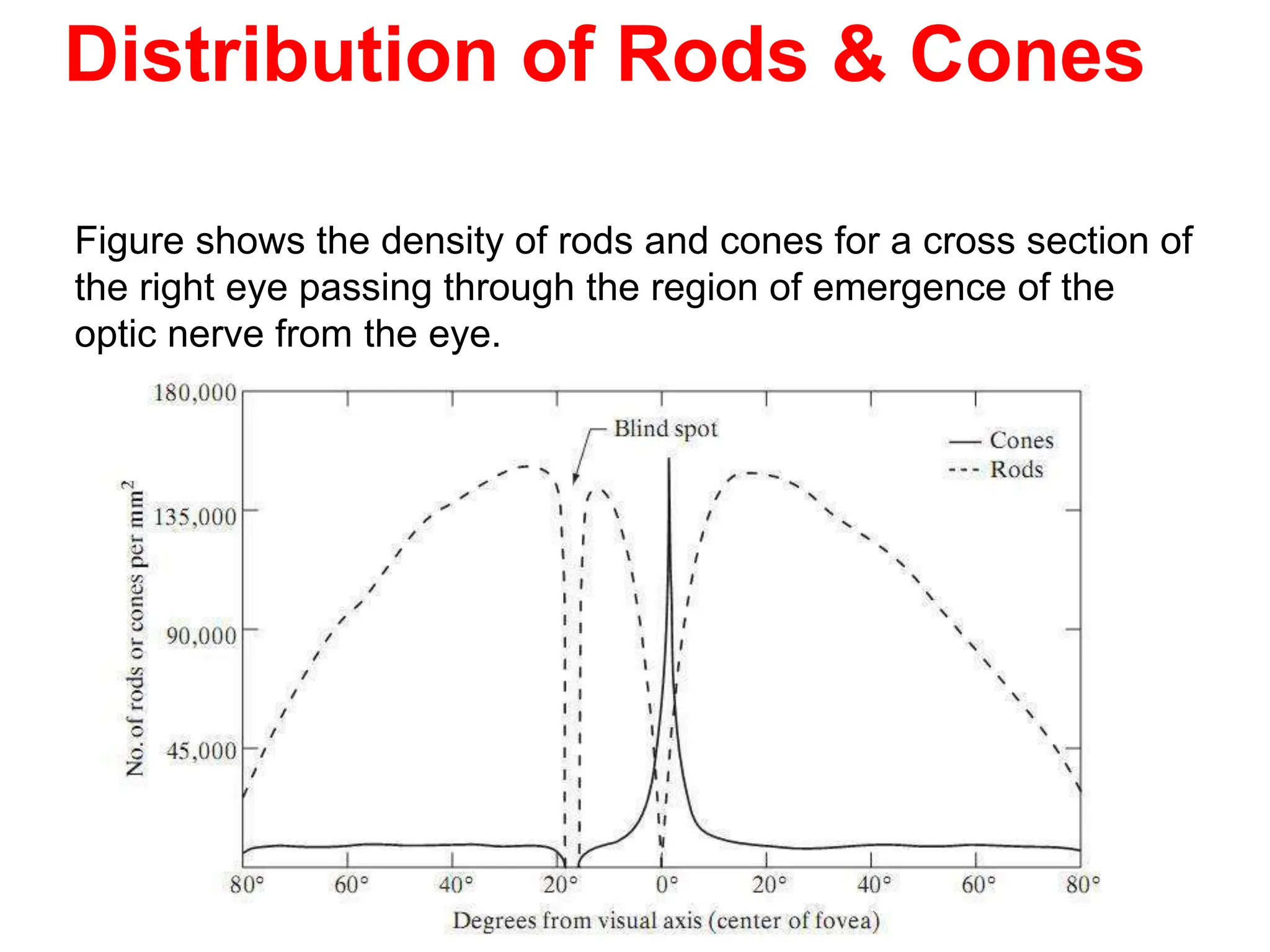 Distribution of Rods & Cones

Figure shows the density of rods and cones for a cross section of the right eye passing through the region of emergence of the optic nerve from the eye.

180,000
135,000
90,000
45,000
No. of rods or cones per mm$^2$
Blind spot
Cones
Rods
80° 60° 40° 20° 0° 20° 40° 60° 80°
Degrees from visual axis (center of fovea)